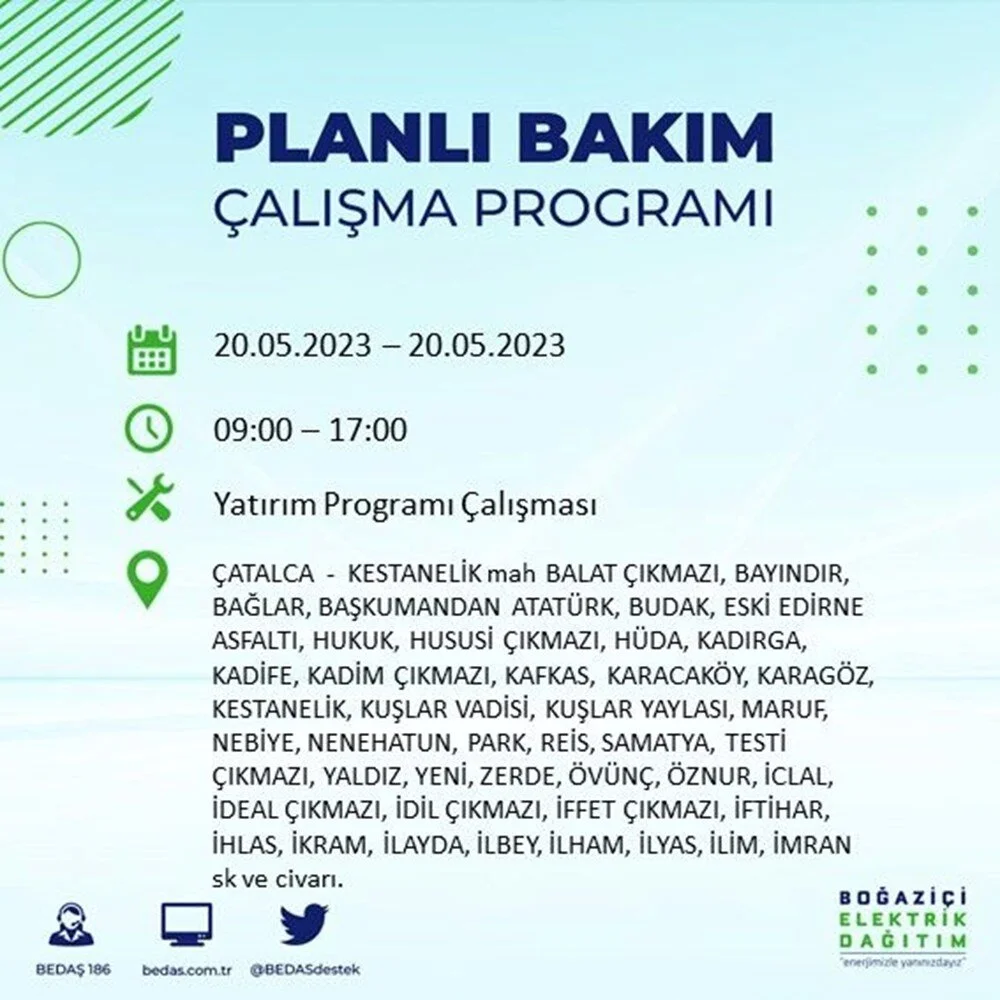 PLANLI BAKIM
ÇALIŞMA PROGRAMI

20.05.2023 – 20.05.2023

09:00 – 17:00

Yatırım Programı Çalışması

ÇATALCA - KESTANELİK mah BALAT ÇIKMAZI, BAYINDIR, BAĞLAR, BAŞKUMANDAN ATATÜRK, BUDAK, ESKİ EDİRNE ASFALTI, HUKUK, HUSUSİ ÇIKMAZI, HÜDA, KADIRGA, KADİFE, KADİM ÇIKMAZI, KAFKAS, KARACAKÖY, KARAGÖZ, KESTANELİK, KUŞLAR VADİSİ, KUŞLAR YAYLASI, MARUF, NEBİYE, NENEHATUN, PARK, REİS, SAMATYA, TESTİ ÇIKMAZI, YALDIZ, YENİ, ZERDE, ÖVÜNÇ, ÖZNUR, İCLAL, İDEAL ÇIKMAZI, İDİL ÇIKMAZI, İFFET ÇIKMAZI, İFTİHAR, İHLAS, İKRAM, İLAYDA, İLBEY, İLHAM, İLYAS, İLİM, İMRAN sk ve civarı.

BEDAŞ 186
bedas.com.tr
@BEDASdestek

BOĞAZİÇİ
ELEKTRİK
DAĞITIM
"enerjimizle yanınızdayız"